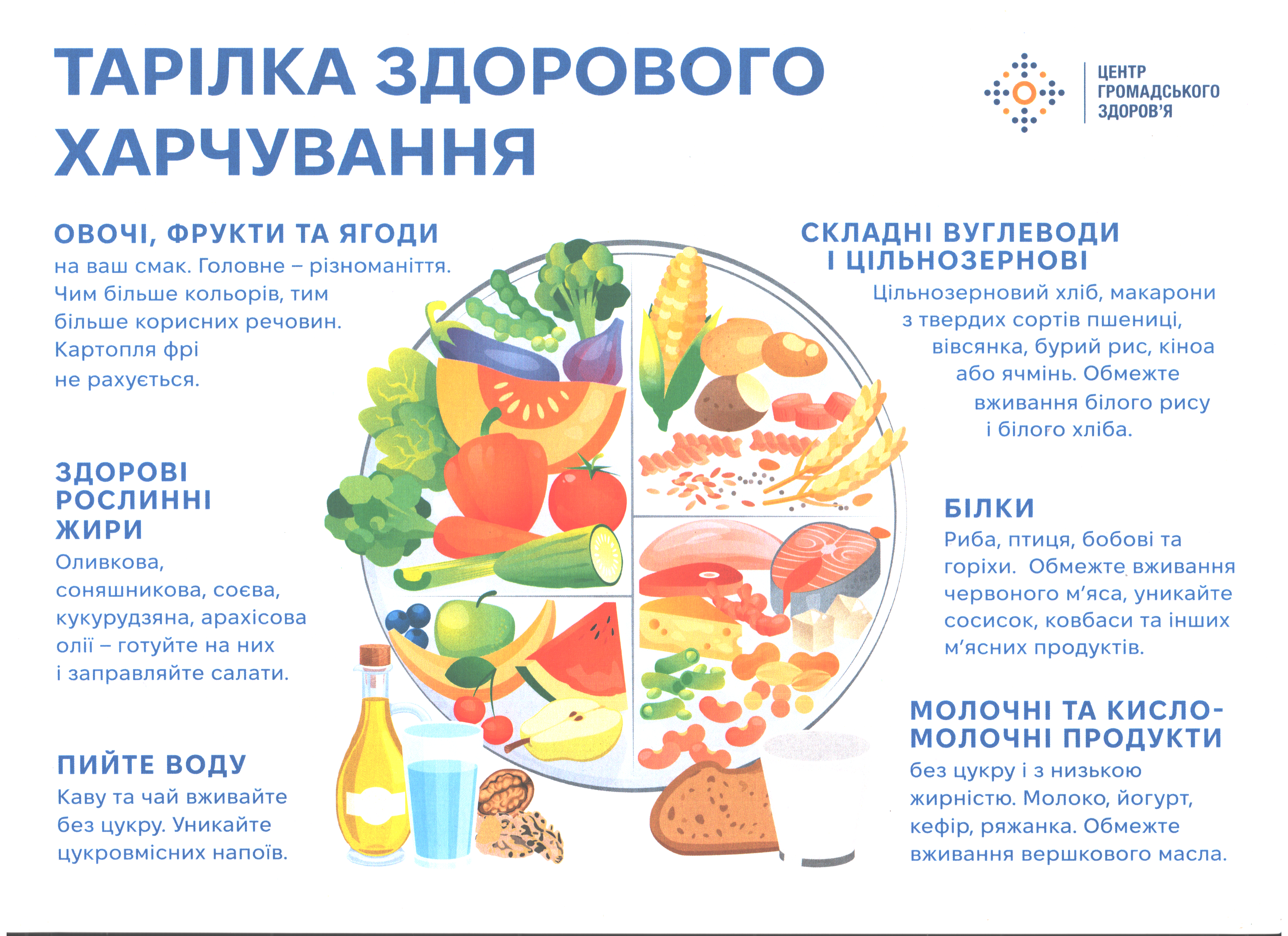 ТАРІЛКА ЗДОРОВОГО ХАРЧУВАННЯ

ЦЕНТР ГРОМАДСЬКОГО ЗДОРОВ'Я

ОВОЧІ, ФРУКТИ ТА ЯГОДИ
на ваш смак. Головне – різноманіття. Чим більше кольорів, тим більше корисних речовин. Картопля фрі не рахується.

ЗДОРОВІ РОСЛИННІ ЖИРИ
Оливкова, соняшникова, соєва, кукурудзяна, арахісова олії – готуйте на них і заправляйте салати.

ПИЙТЕ ВОДУ
Каву та чай вживайте без цукру. Уникайте цукровмісних напоїв.

СКЛАДНІ ВУГЛЕВОДИ І ЦІЛЬНОЗЕРНОВІ
Цільнозерновий хліб, макарони з твердих сортів пшениці, вівсянка, бурий рис, кіноа або ячмінь. Обмежте вживання білого рису і білого хліба.

БІЛКИ
Риба, птиця, бобові та горіхи. Обмежте вживання червоного м'яса, уникайте сосисок, ковбаси та інших м'ясних продуктів.

МОЛОЧНІ ТА КИСЛО-МОЛОЧНІ ПРОДУКТИ
без цукру і з низькою жирністю. Молоко, йогурт, кефір, ряжанка. Обмежте вживання вершкового масла.